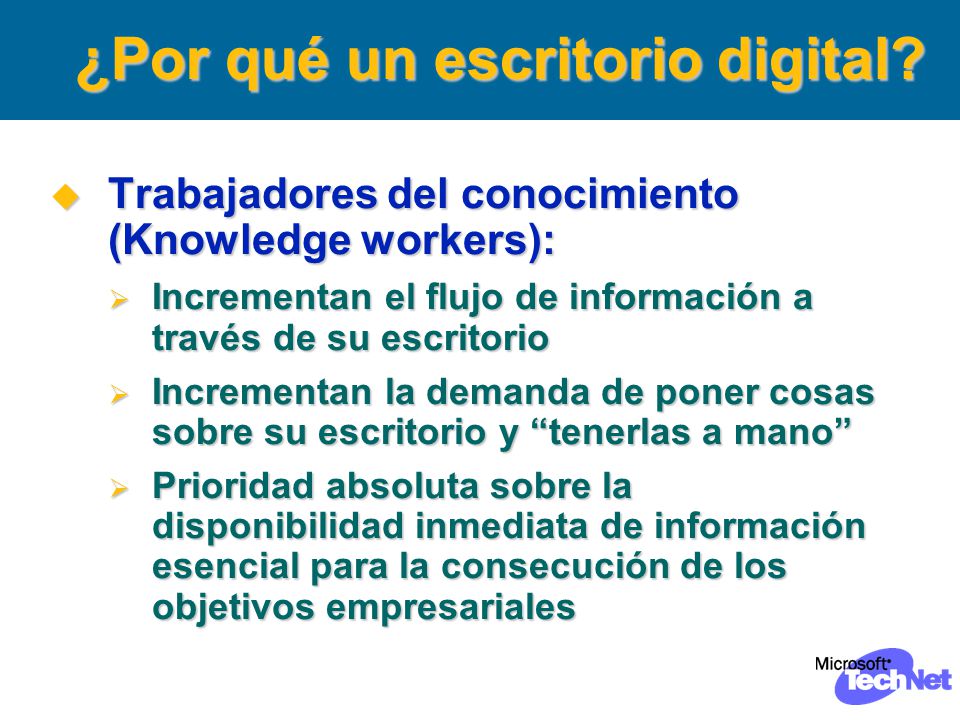 ¿Por qué un escritorio digital?

Trabajadores del conocimiento (Knowledge workers):

Incrementan el flujo de información a través de su escritorio

Incrementan la demanda de poner cosas sobre su escritorio y “tenerlas a mano”

Prioridad absoluta sobre la disponibilidad inmediata de información esencial para la consecución de los objetivos empresariales

Microsoft TechNet